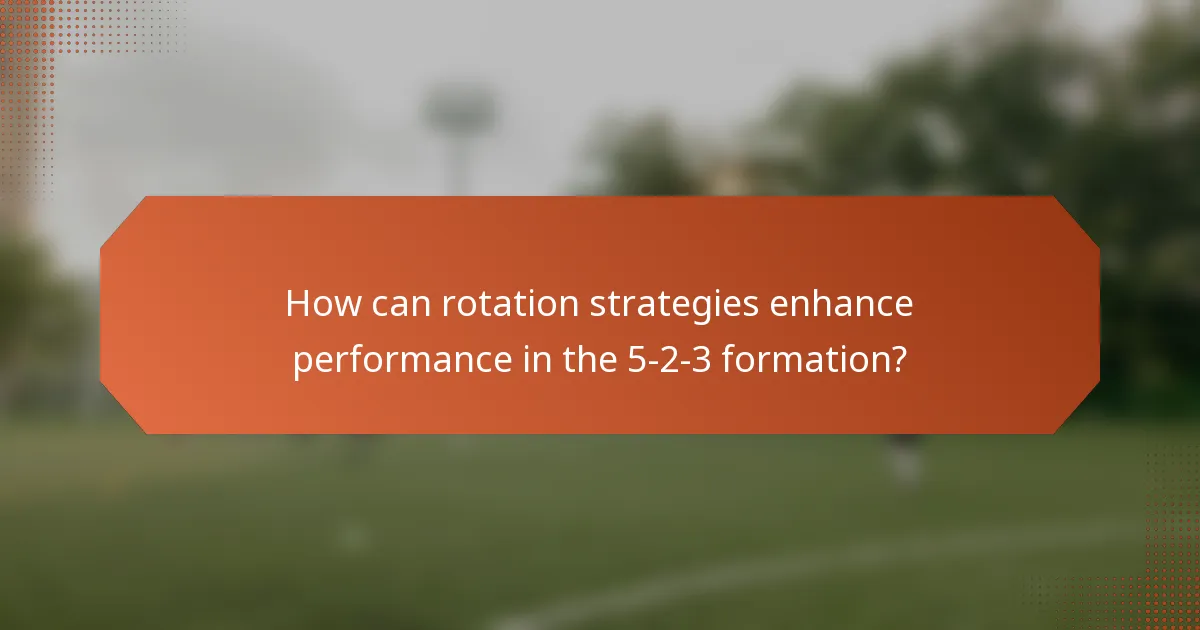 How can rotation strategies enhance performance in the 5-2-3 formation?